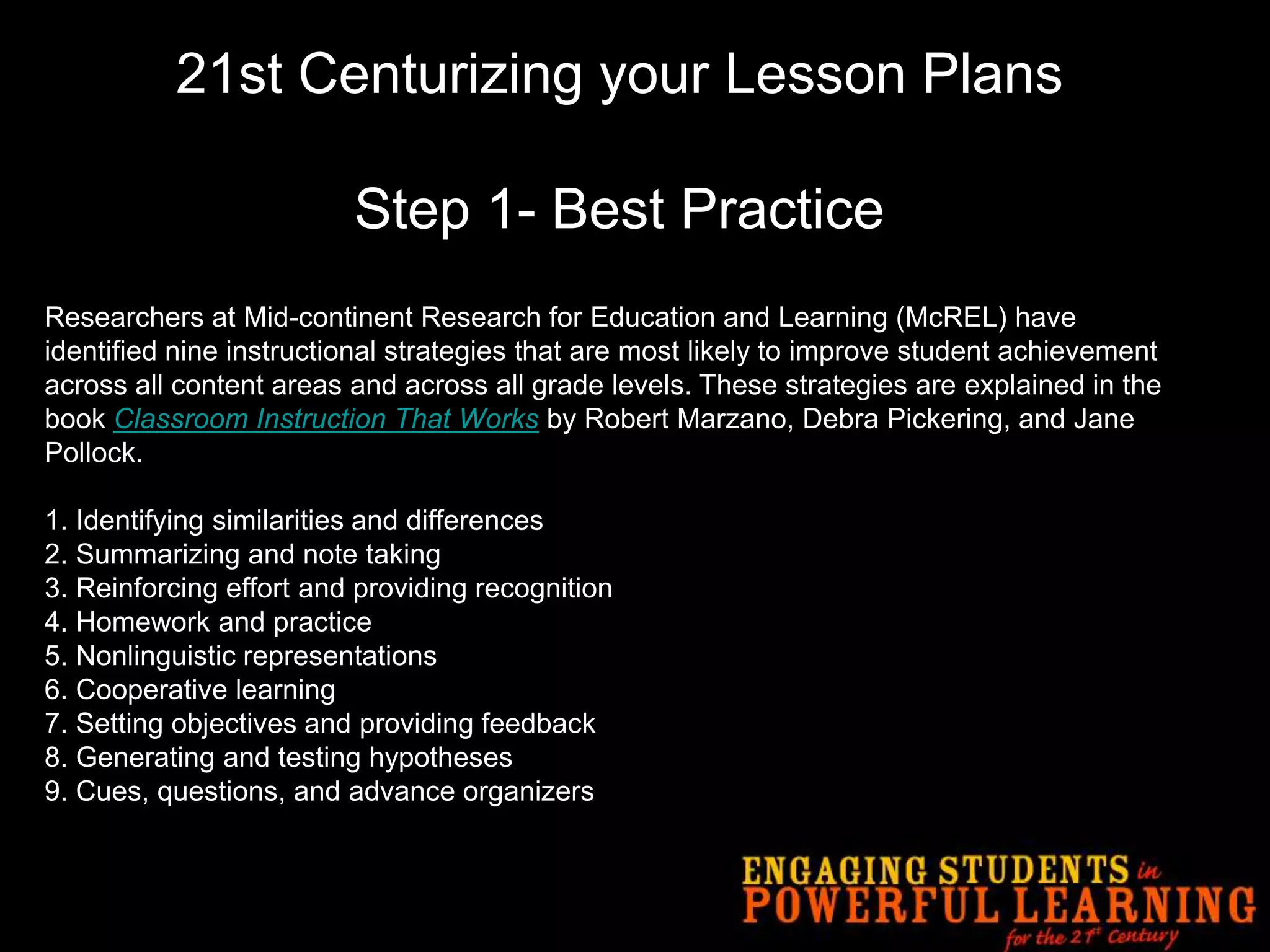 21st Centurizing your Lesson Plans

Step 1- Best Practice

Researchers at Mid-continent Research for Education and Learning (McREL) have identified nine instructional strategies that are most likely to improve student achievement across all content areas and across all grade levels. These strategies are explained in the book Classroom Instruction That Works by Robert Marzano, Debra Pickering, and Jane Pollock.

1. Identifying similarities and differences
2. Summarizing and note taking
3. Reinforcing effort and providing recognition
4. Homework and practice
5. Nonlinguistic representations
6. Cooperative learning
7. Setting objectives and providing feedback
8. Generating and testing hypotheses
9. Cues, questions, and advance organizers

ENGAGING STUDENTS in POWERFUL LEARNING for the 21st Century